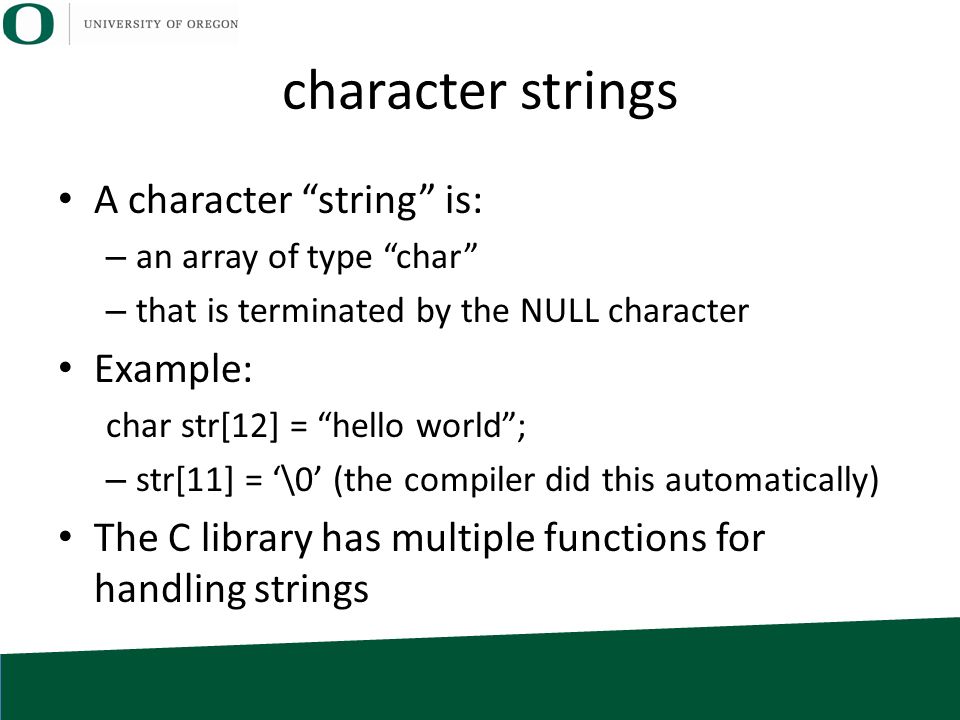 O UNIVERSITY OF OREGON

character strings

• A character “string” is:
– an array of type “char”
– that is terminated by the NULL character
• Example:
char str[12] = “hello world”;
– str[11] = ‘\0’ (the compiler did this automatically)
• The C library has multiple functions for handling strings